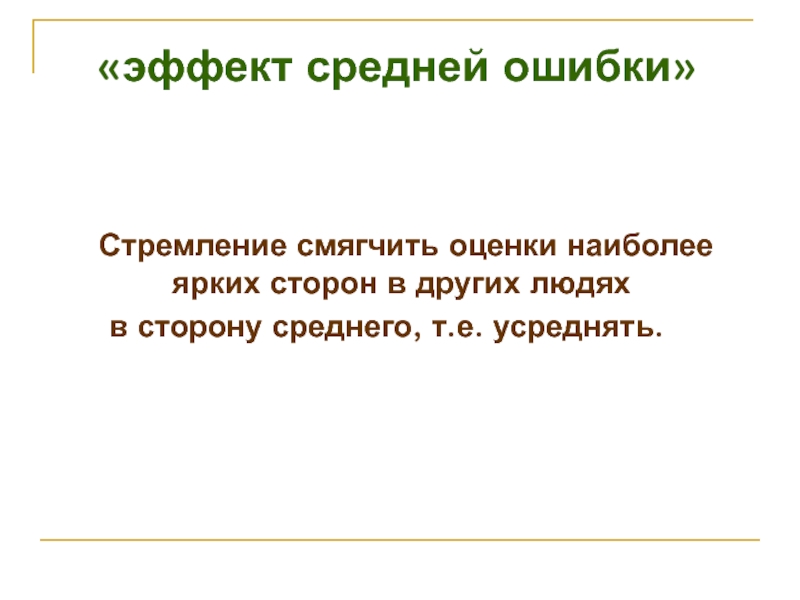 «эффект средней ошибки»

Стремление смягчить оценки наиболее ярких сторон в других людях в сторону среднего, т.е. усреднять.